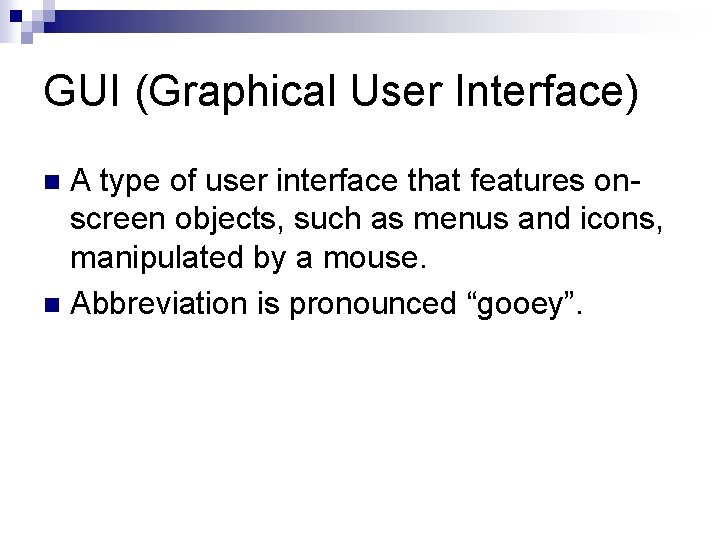 GUI (Graphical User Interface)

A type of user interface that features on-screen objects, such as menus and icons, manipulated by a mouse.

Abbreviation is pronounced “gooey”.